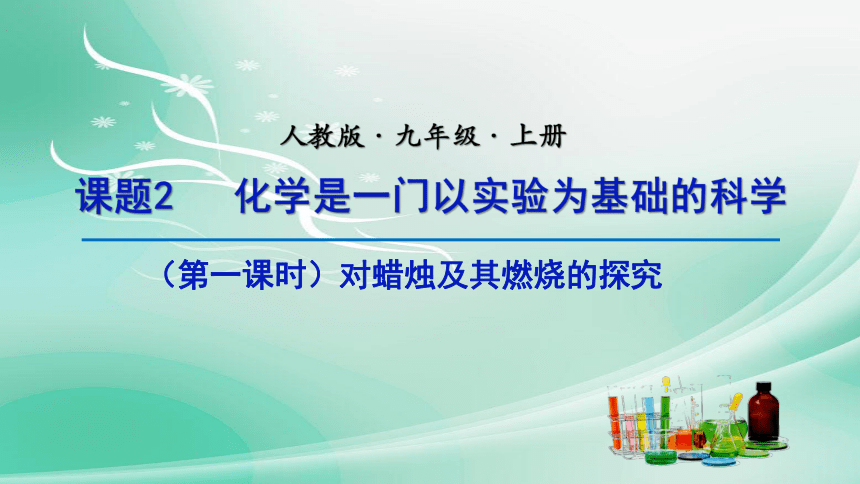 人教版 · 九年级 · 上册

课题2　化学是一门以实验为基础的科学

（第一课时）对蜡烛及其燃烧的探究